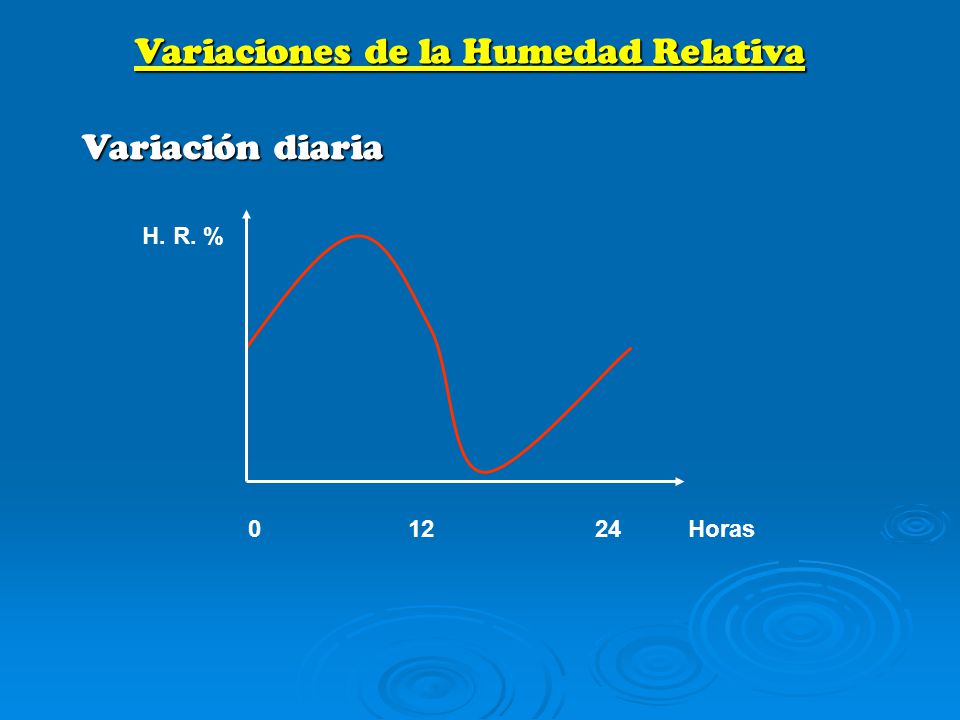 Variaciones de la Humedad Relativa

Variación diaria

H. R. %

0

12

24

Horas